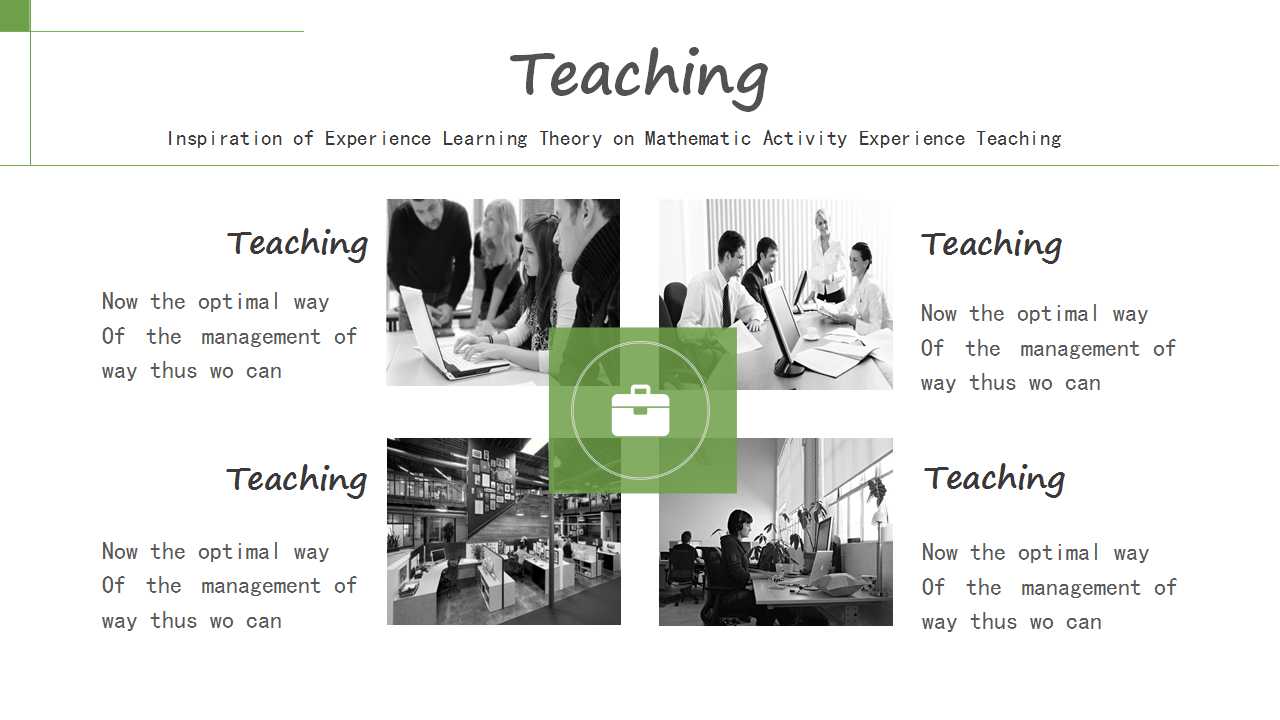 Teaching

Inspiration of Experience Learning Theory on Mathematic Activity Experience Teaching

Teaching

Now the optimal way Of the management of way thus wo can

Teaching

Now the optimal way Of the management of way thus wo can

Teaching

Now the optimal way Of the management of way thus wo can

Teaching

Now the optimal way Of the management of way thus wo can